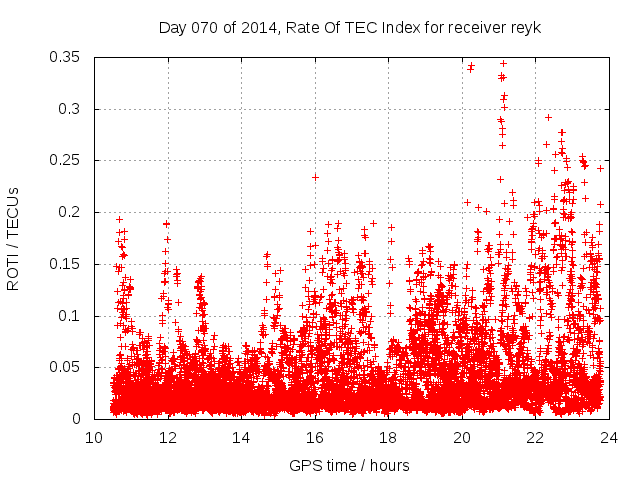 Day 070 of 2014, Rate Of TEC Index for receiver reyk

ROTI / TECUs

0.35
0.3
0.25
0.2
0.15
0.1
0.05
0

10
12
14
16
18
20
22
24

GPS time / hours